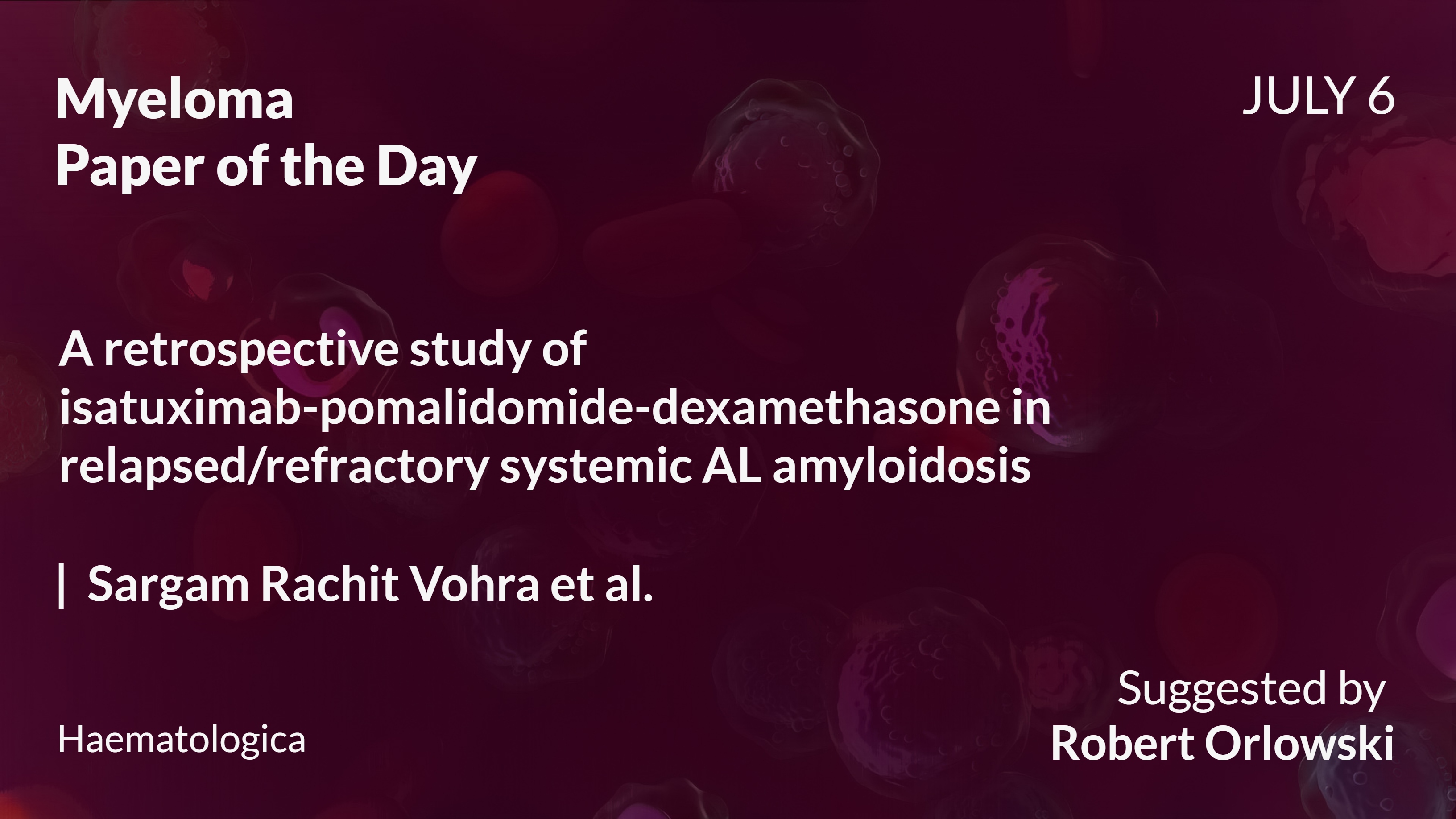 Myeloma
Paper of the Day

JULY 6

A retrospective study of isatuximab-pomalidomide-dexamethasone in relapsed/refractory systemic AL amyloidosis

| Sargam Rachit Vohra et al.

Haematologica

Suggested by
Robert Orlowski